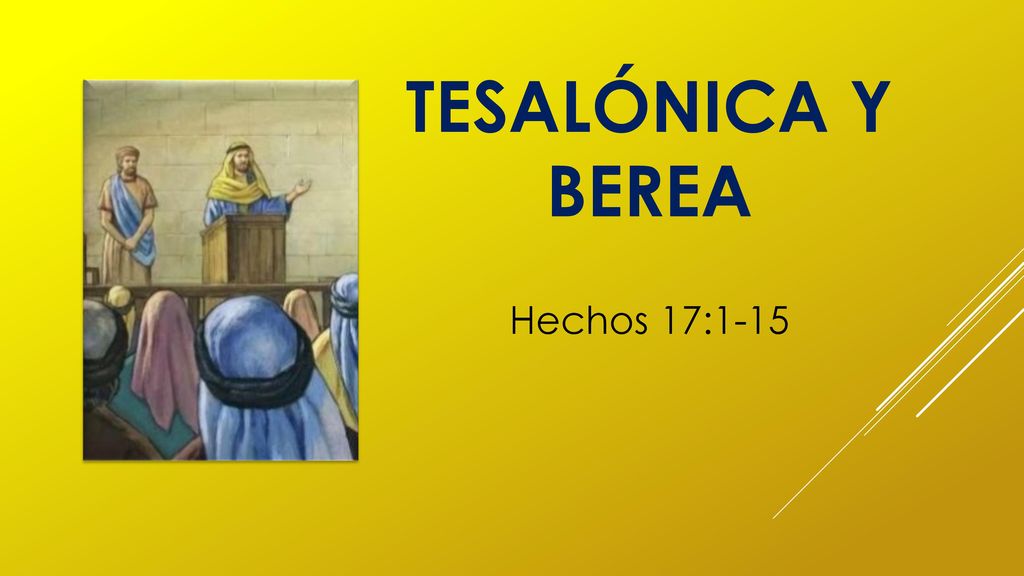 TESALÓNICA Y BEREA

Hechos 17:1-15